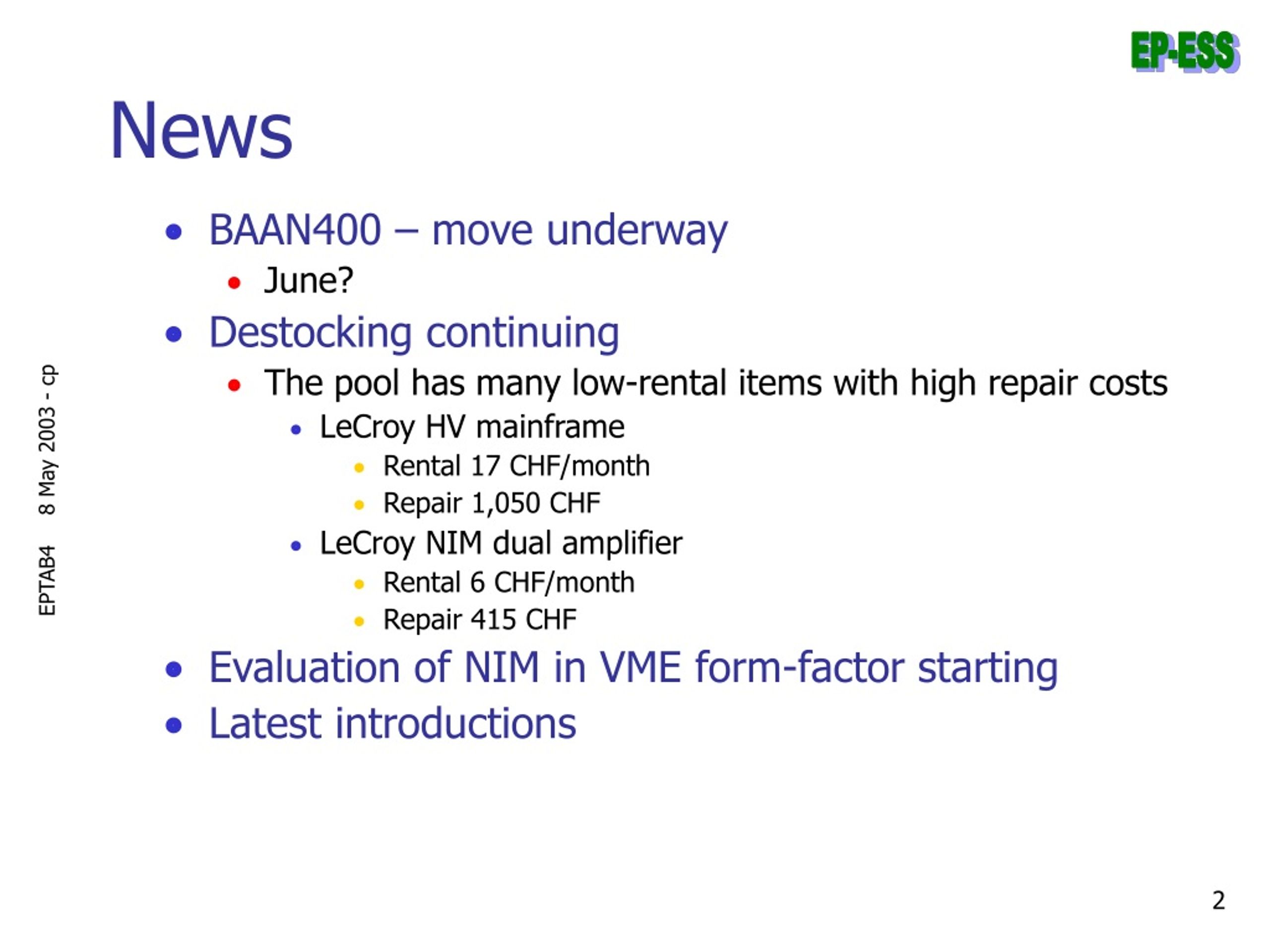 EP-ESS

News

- BAAN400 – move underway
  - June?
- Destocking continuing
  - The pool has many low-rental items with high repair costs
    - LeCroy HV mainframe
      - Rental 17 CHF/month
      - Repair 1,050 CHF
    - LeCroy NIM dual amplifier
      - Rental 6 CHF/month
      - Repair 415 CHF
- Evaluation of NIM in VME form-factor starting
- Latest introductions

EPTAB4 8 May 2003 - cp

2